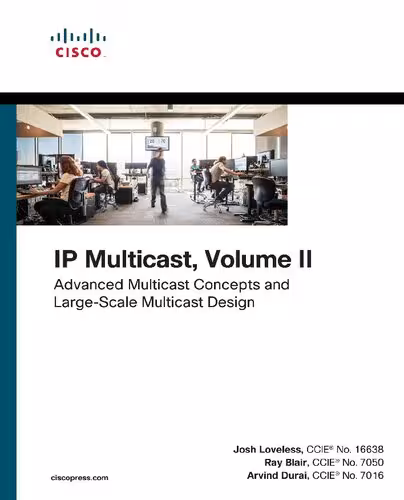 CISCO

IP Multicast, Volume II

Advanced Multicast Concepts and Large-Scale Multicast Design

Josh Loveless, CCIE® No. 16638
Ray Blair, CCIE® No. 7050
Arvind Durai, CCIE® No. 7016

ciscopress.com